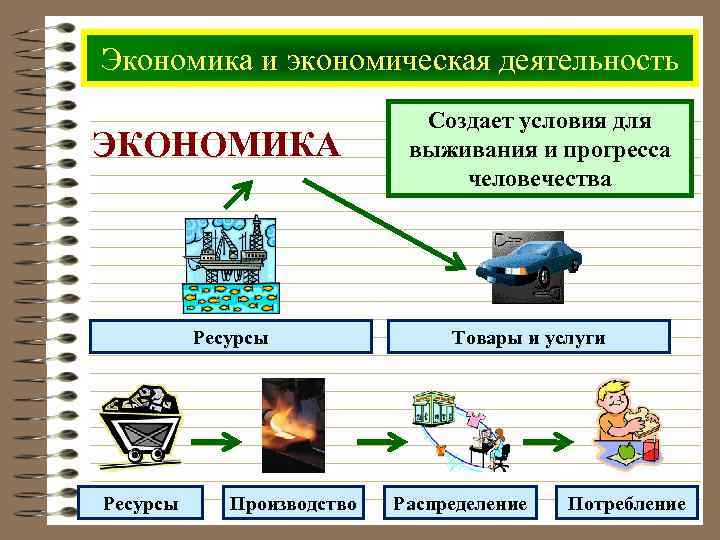 Экономика и экономическая деятельность

ЭКОНОМИКА

Создает условия для выживания и прогресса человечества

Ресурсы

Товары и услуги

Ресурсы

Производство

Распределение

Потребление